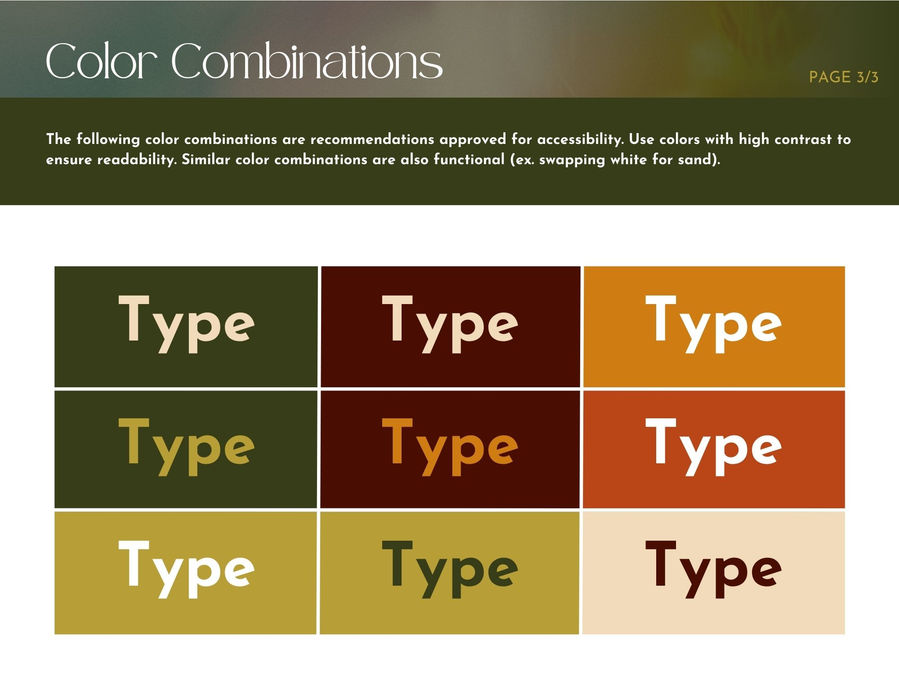 Color Combinations

PAGE 3/3

The following color combinations are recommendations approved for accessibility. Use colors with high contrast to ensure readability. Similar color combinations are also functional (ex. swapping white for sand).

| Type | Type | Type |
|---|---|---|
| Type | Type | Type |
| Type | Type | Type |